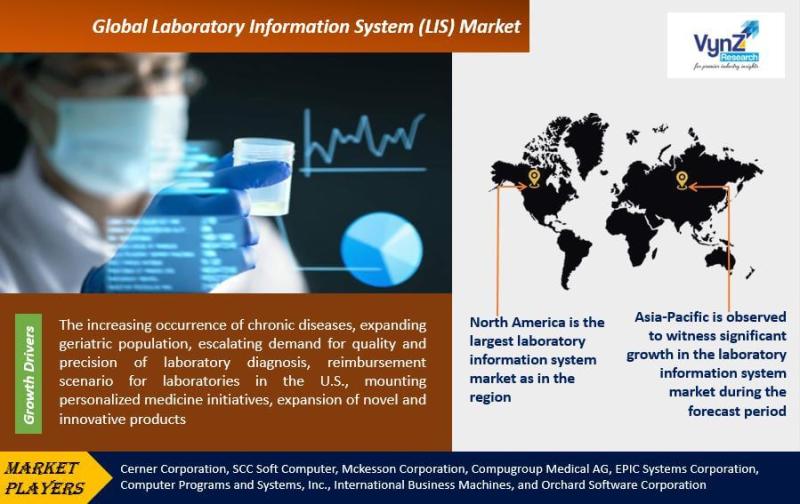 Global Laboratory Information System (LIS) Market

VynZ Research
for premier industry insights

Growth Drivers

The increasing occurrence of chronic diseases, expanding geriatric population, escalating demand for quality and precision of laboratory diagnosis, reimbursement scenario for laboratories in the U.S., mounting personalized medicine initiatives, expansion of novel and innovative products

North America is the largest laboratory information system market as in the region

Asia-Pacific is observed to witness significant growth in the laboratory information system market during the forecast period

MARKET PLAYERS

Cerner Corporation, SCC Soft Computer, Mckesson Corporation, Compugroup Medical AG, EPIC Systems Corporation, Computer Programs and Systems, Inc., International Business Machines, and Orchard Software Corporation